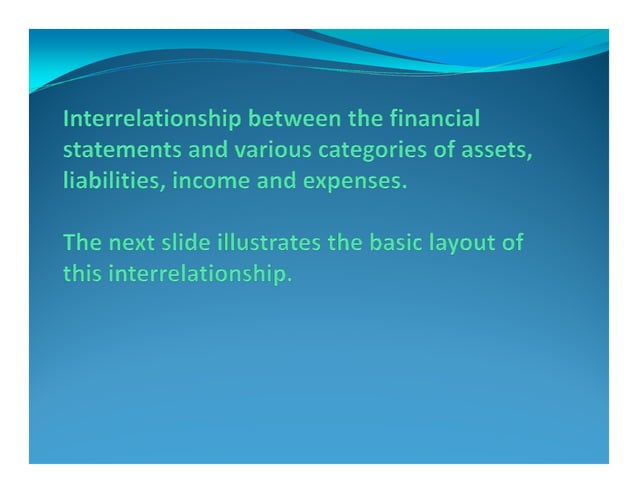 Interrelationship between the financial statements and various categories of assets, liabilities, income and expenses.

The next slide illustrates the basic layout of this interrelationship.